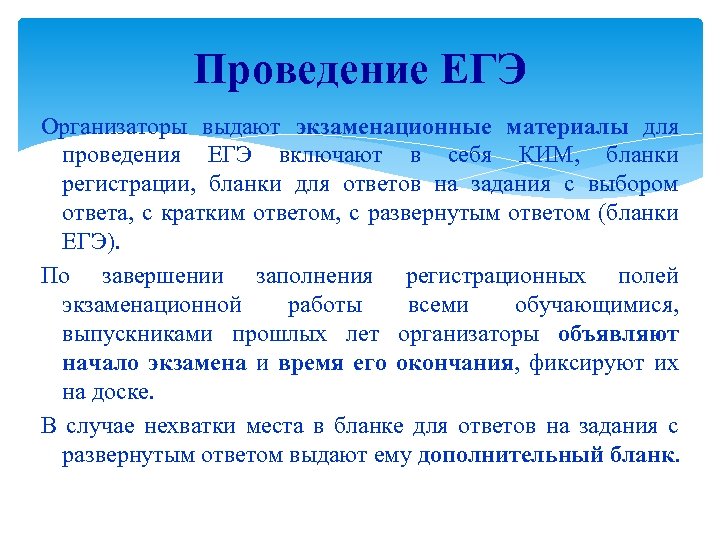 Проведение ЕГЭ

Организаторы выдают экзаменационные материалы для проведения ЕГЭ включают в себя КИМ, бланки регистрации, бланки для ответов на задания с выбором ответа, с кратким ответом, с развернутым ответом (бланки ЕГЭ).

По завершении заполнения регистрационных полей экзаменационной работы всеми обучающимися, выпускниками прошлых лет организаторы объявляют начало экзамена и время его окончания, фиксируют их на доске.

В случае нехватки места в бланке для ответов на задания с развернутым ответом выдают ему дополнительный бланк.